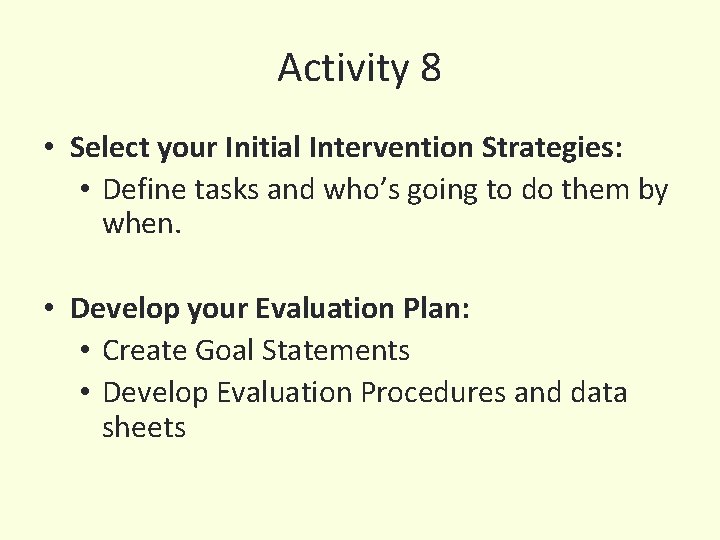 Activity 8

• Select your Initial Intervention Strategies:
  • Define tasks and who’s going to do them by when.

• Develop your Evaluation Plan:
  • Create Goal Statements
  • Develop Evaluation Procedures and data sheets